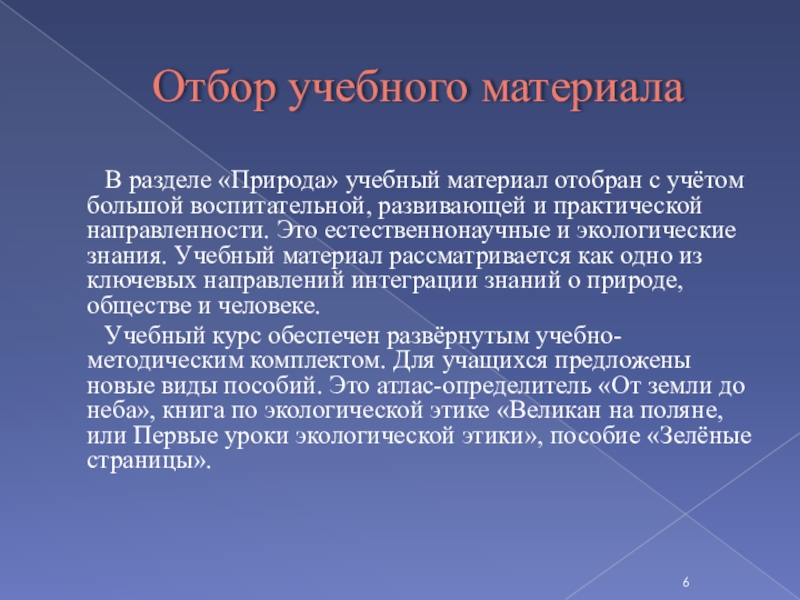 Отбор учебного материала

В разделе «Природа» учебный материал отобран с учётом большой воспитательной, развивающей и практической направленности. Это естественнонаучные и экологические знания. Учебный материал рассматривается как одно из ключевых направлений интеграции знаний о природе, обществе и человеке.

Учебный курс обеспечен развёрнутым учебно-методическим комплектом. Для учащихся предложены новые виды пособий. Это атлас-определитель «От земли до неба», книга по экологической этике «Великан на поляне, или Первые уроки экологической этики», пособие «Зелёные страницы».

6